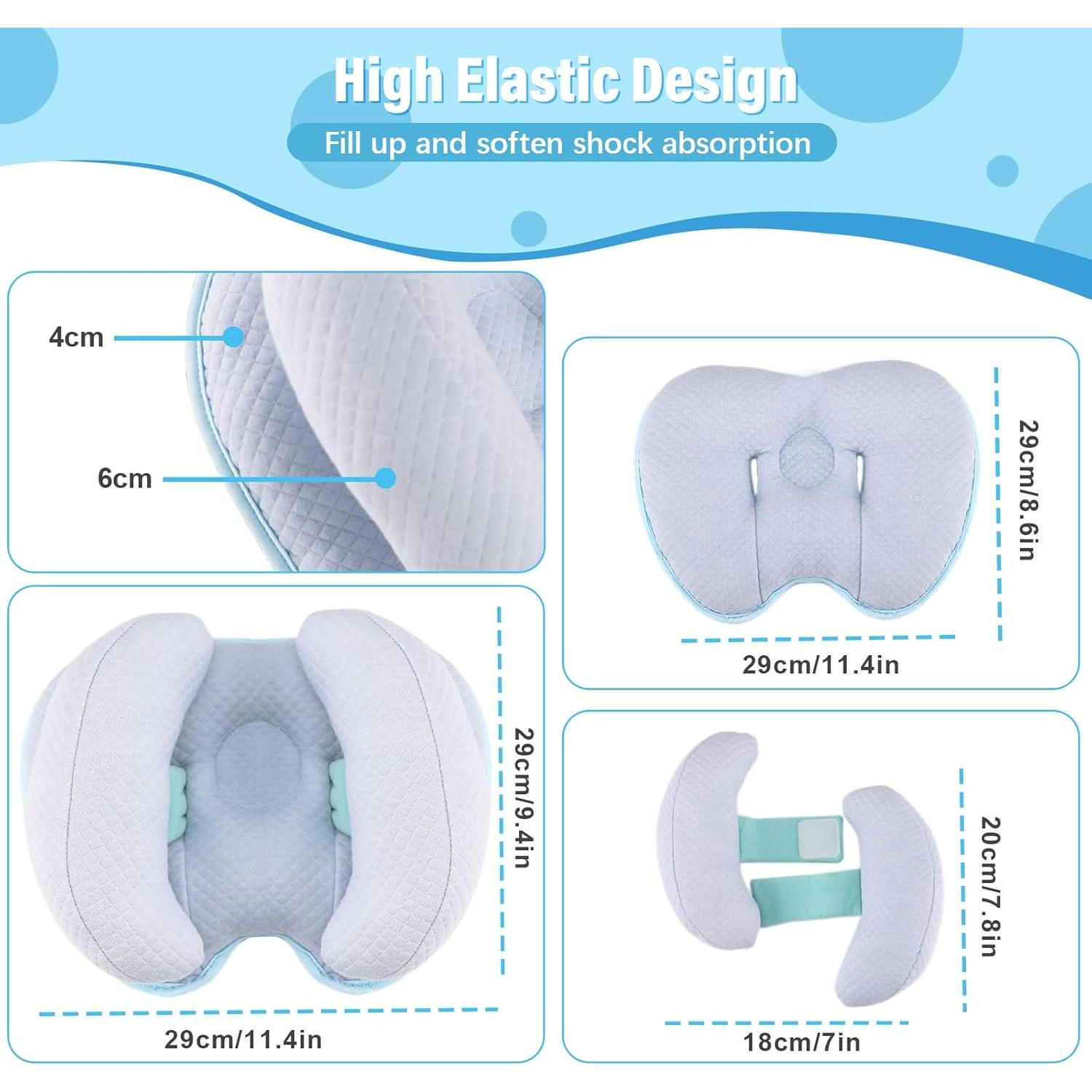 High Elastic Design

Fill up and soften shock absorption

4cm

6cm

29cm/8.6in

29cm/11.4in

29cm/9.4in

29cm/11.4in

20cm/7.8in

18cm/7in